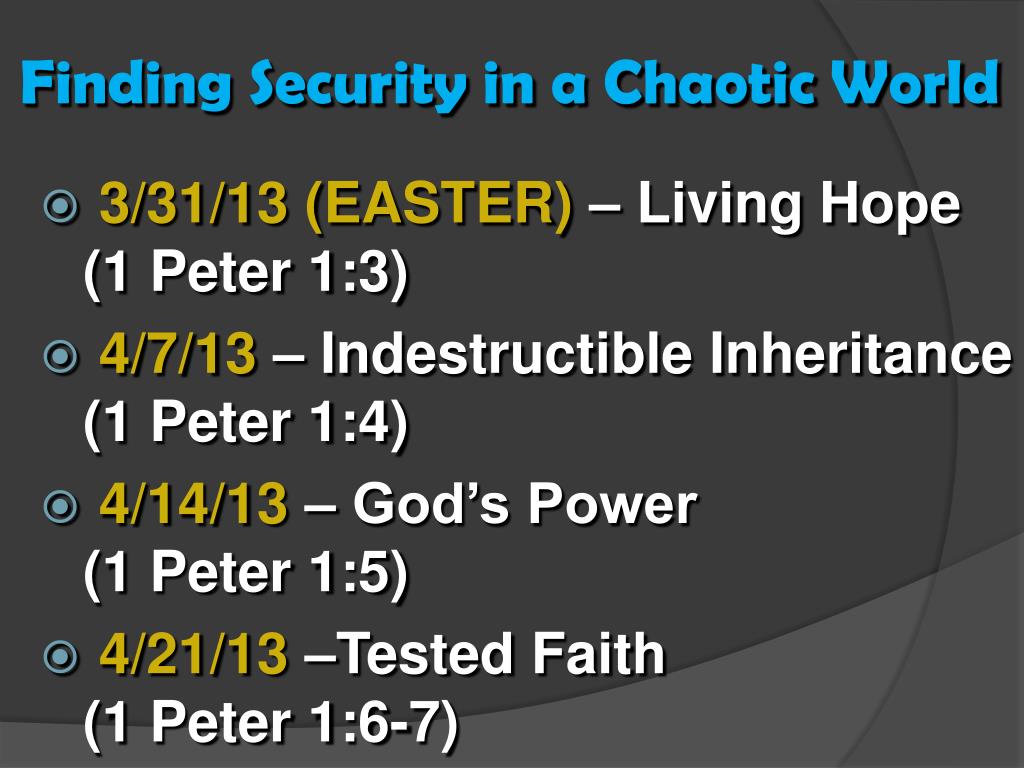 Finding Security in a Chaotic World

3/31/13 (EASTER) – Living Hope (1 Peter 1:3)

4/7/13 – Indestructible Inheritance (1 Peter 1:4)

4/14/13 – God's Power (1 Peter 1:5)

4/21/13 –Tested Faith (1 Peter 1:6-7)